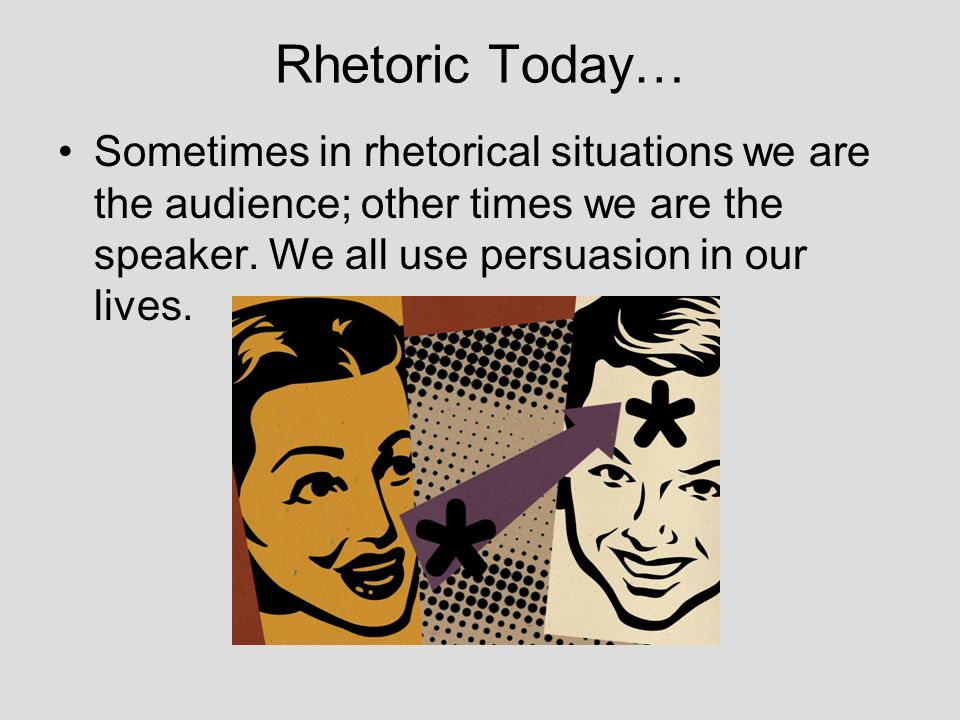 Rhetoric Today…

• Sometimes in rhetorical situations we are the audience; other times we are the speaker. We all use persuasion in our lives.